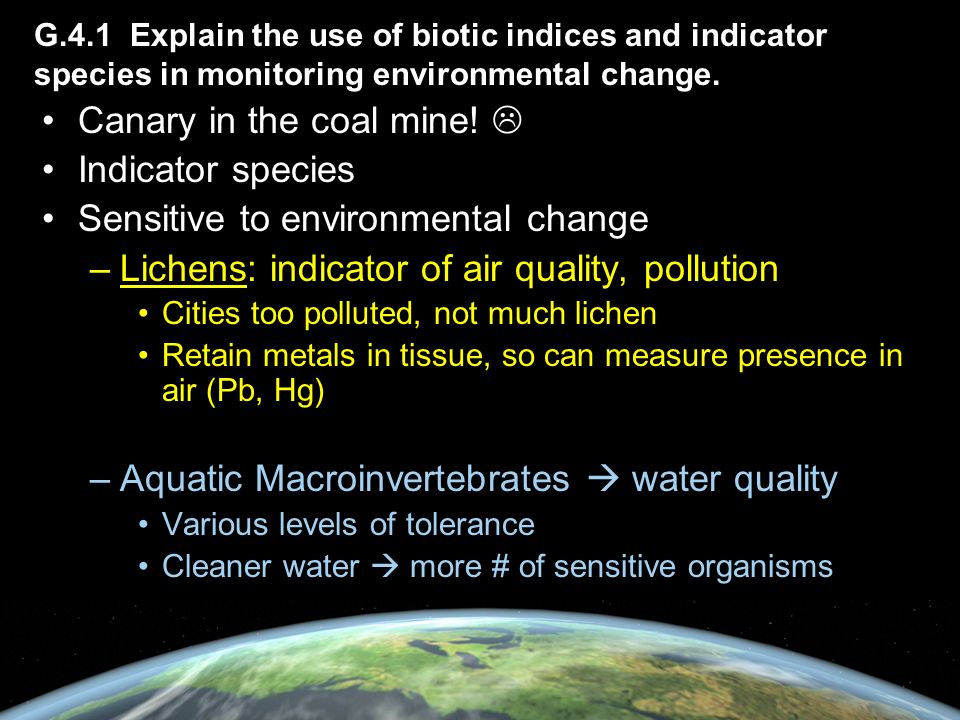 G.4.1 Explain the use of biotic indices and indicator species in monitoring environmental change.

• Canary in the coal mine! ☹
• Indicator species
• Sensitive to environmental change
– Lichens: indicator of air quality, pollution
• Cities too polluted, not much lichen
• Retain metals in tissue, so can measure presence in air (Pb, Hg)

– Aquatic Macroinvertebrates → water quality
• Various levels of tolerance
• Cleaner water → more # of sensitive organisms